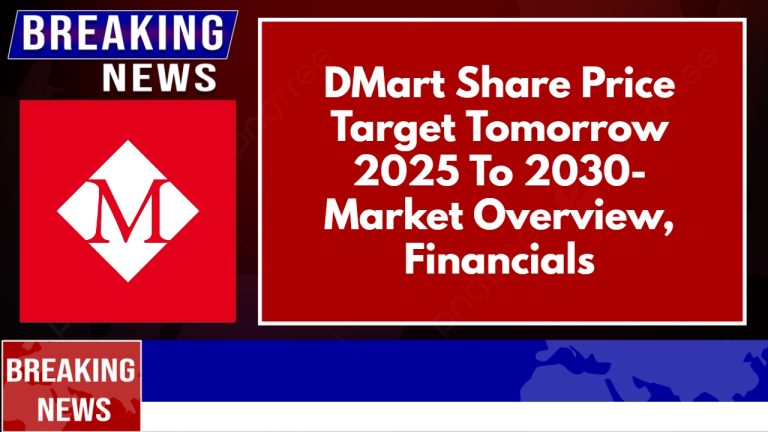 BREAKING
NEWS

M

DMart Share Price Target Tomorrow 2025 To 2030- Market Overview, Financials

BREAKING
NEWS